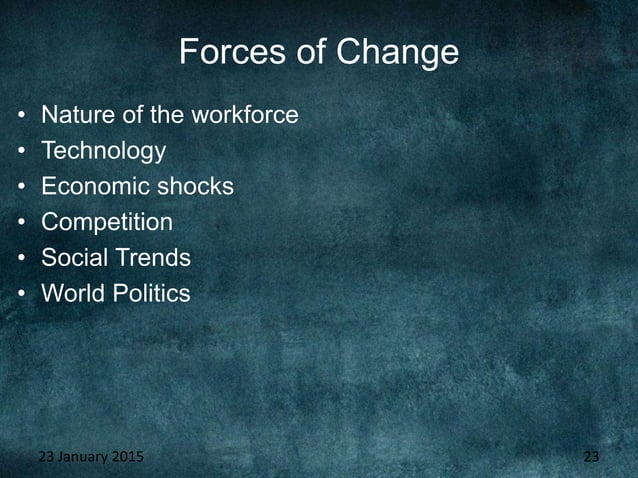 Forces of Change

• Nature of the workforce
• Technology
• Economic shocks
• Competition
• Social Trends
• World Politics

23 January 2015

23